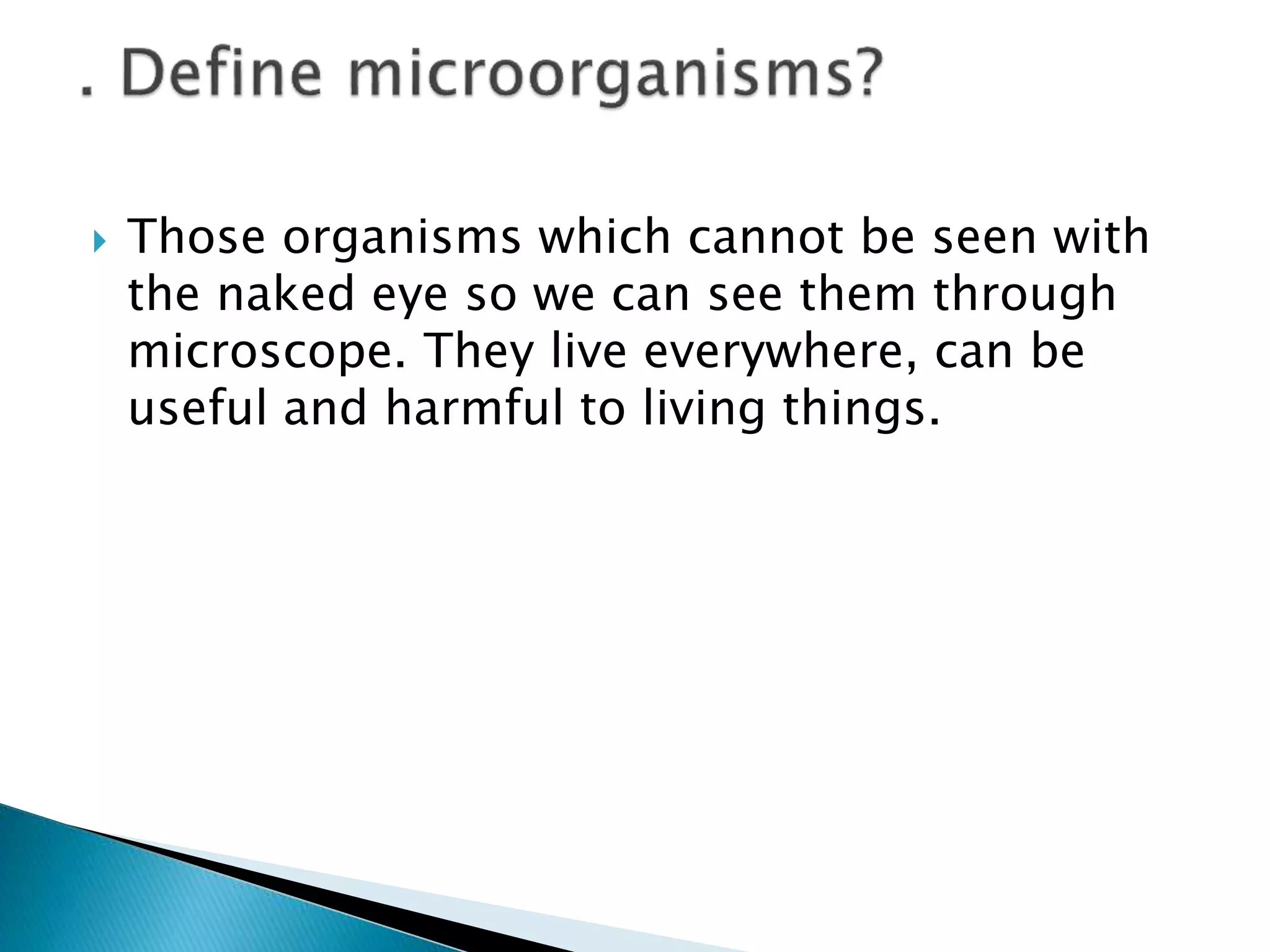 . Define microorganisms?

Those organisms which cannot be seen with the naked eye so we can see them through microscope. They live everywhere, can be useful and harmful to living things.